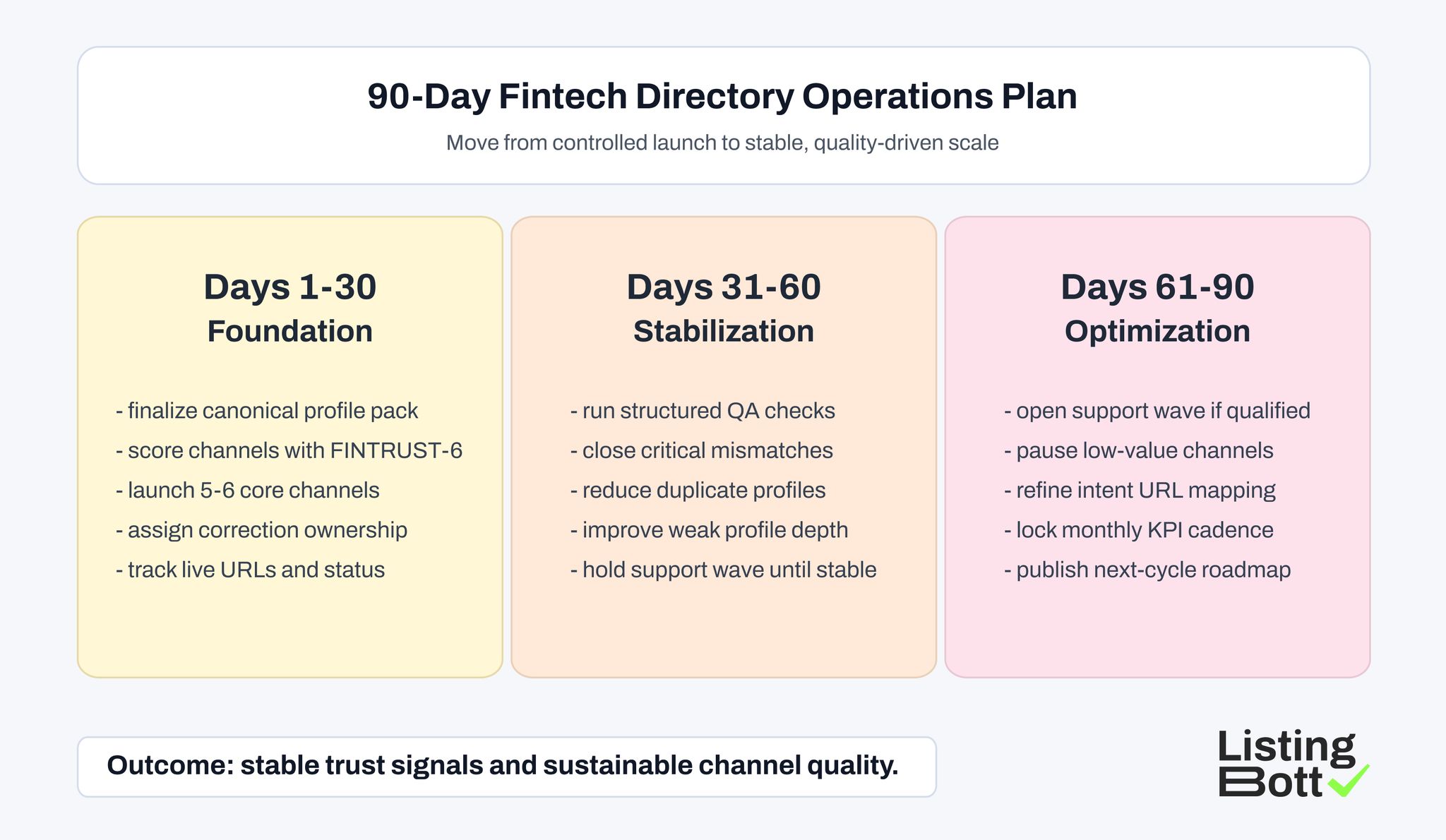 90-Day Fintech Directory Operations Plan

Move from controlled launch to stable, quality-driven scale

Days 1-30
Foundation

- finalize canonical profile pack
- score channels with FINTRUST-6
- launch 5-6 core channels
- assign correction ownership
- track live URLs and status

Days 31-60
Stabilization

- run structured QA checks
- close critical mismatches
- reduce duplicate profiles
- improve weak profile depth
- hold support wave until stable

Days 61-90
Optimization

- open support wave if qualified
- pause low-value channels
- refine intent URL mapping
- lock monthly KPI cadence
- publish next-cycle roadmap

Outcome: stable trust signals and sustainable channel quality.

Listing Bott